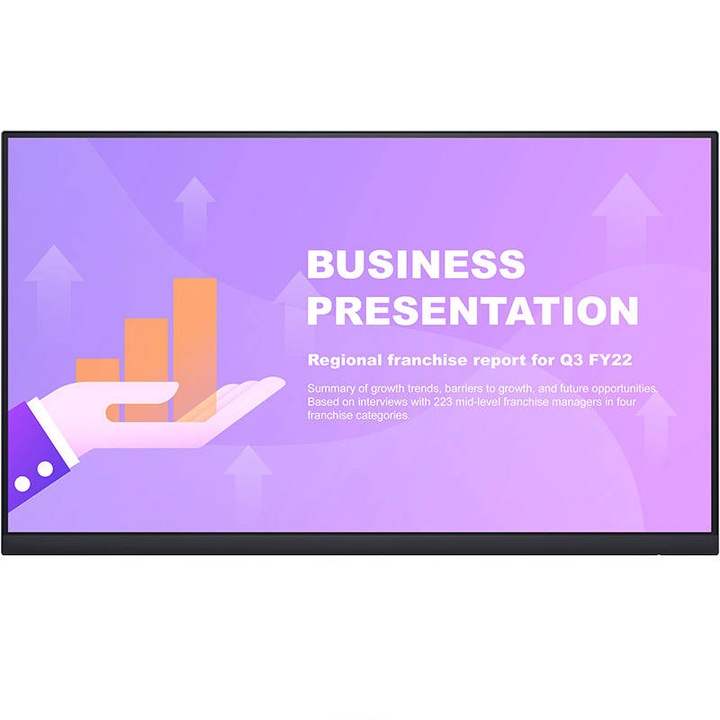 BUSINESS PRESENTATION

Regional franchise report for Q3 FY22

Summary of growth trends, barriers to growth, and future opportunities. Based on interviews with 223 mid-level franchise managers in four franchise categories.